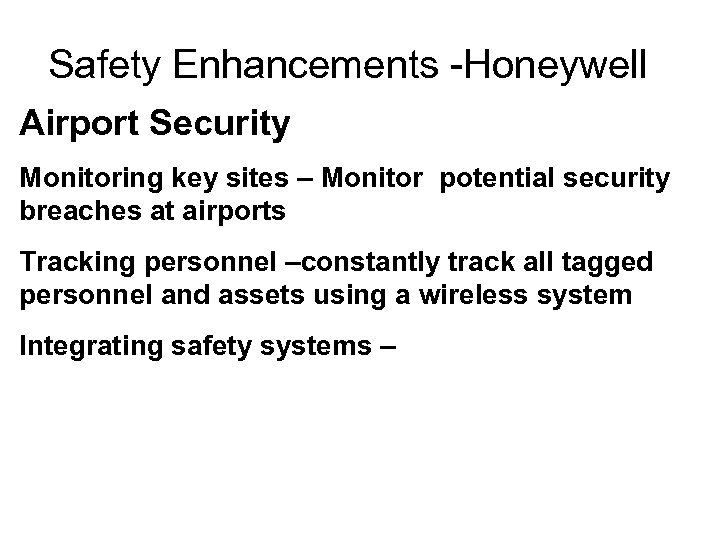 Safety Enhancements -Honeywell

Airport Security

Monitoring key sites – Monitor potential security breaches at airports

Tracking personnel –constantly track all tagged personnel and assets using a wireless system

Integrating safety systems –